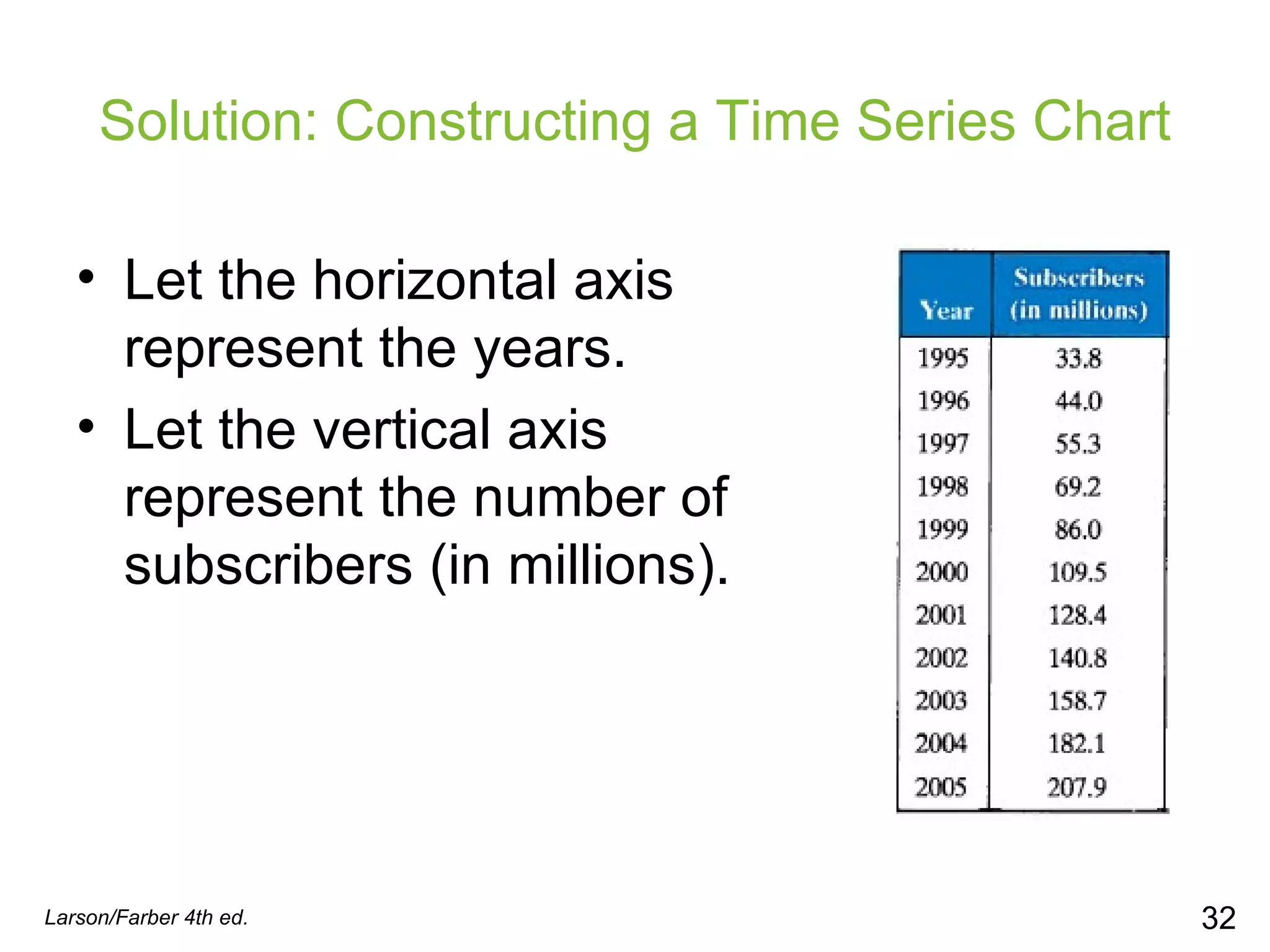 Solution: Constructing a Time Series Chart

• Let the horizontal axis represent the years.
• Let the vertical axis represent the number of subscribers (in millions).

| Year | Subscribers (in millions) |
|---|---|
| 1995 | 33.8 |
| 1996 | 44.0 |
| 1997 | 55.3 |
| 1998 | 69.2 |
| 1999 | 86.0 |
| 2000 | 109.5 |
| 2001 | 128.4 |
| 2002 | 140.8 |
| 2003 | 158.7 |
| 2004 | 182.1 |
| 2005 | 207.9 |

Larson/Farber 4th ed.

32